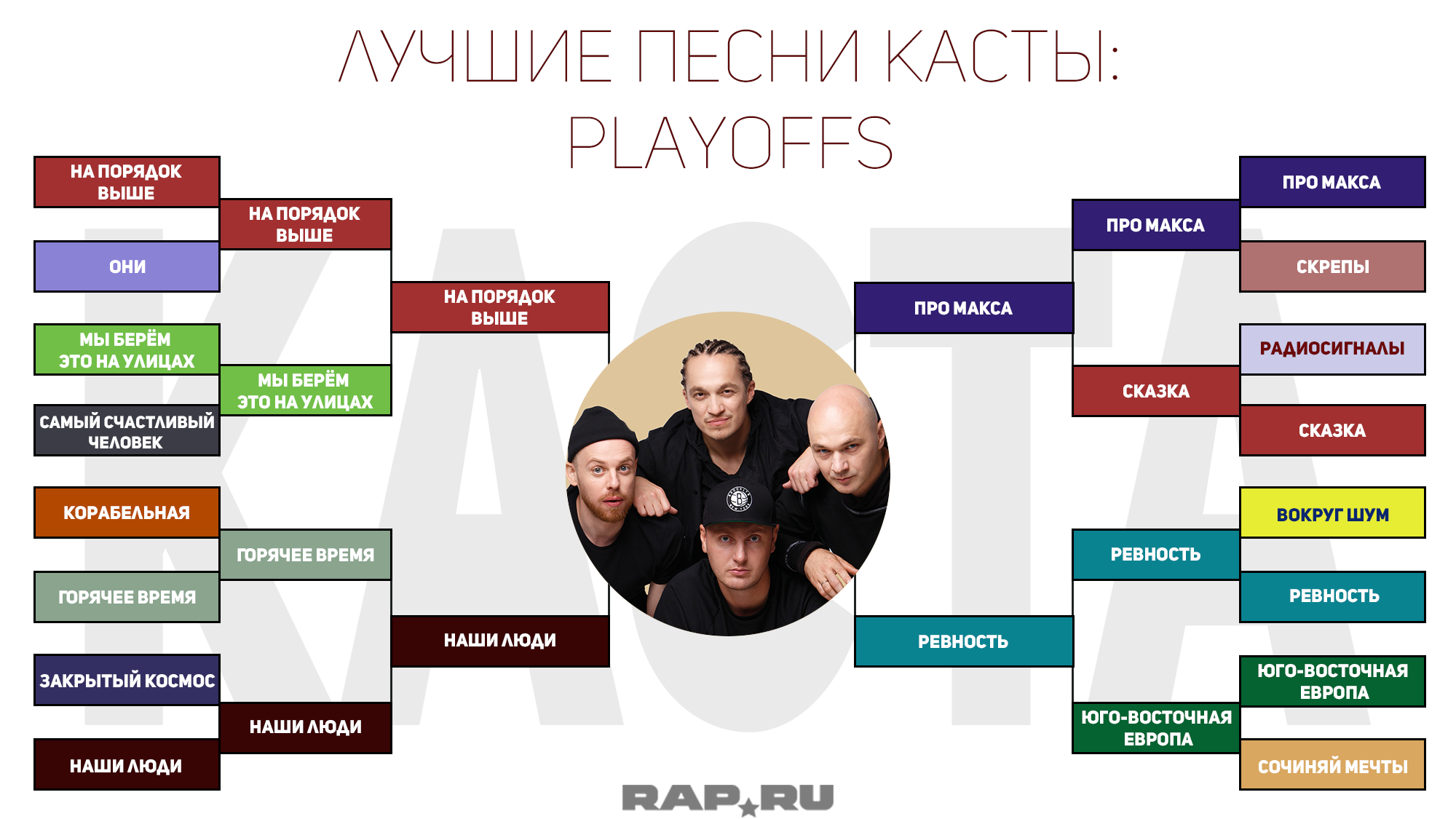 ЛУЧШИЕ ПЕСНИ КАСТЫ: PLAYOFFS

НА ПОРЯДОК ВЫШЕ
ОНИ
МЫ БЕРЁМ ЭТО НА УЛИЦАХ
САМЫЙ СЧАСТЛИВЫЙ ЧЕЛОВЕК
КОРАБЕЛЬНАЯ
ГОРЯЧЕЕ ВРЕМЯ
ЗАКРЫТЫЙ КОСМОС
НАШИ ЛЮДИ

НА ПОРЯДОК ВЫШЕ
МЫ БЕРЁМ ЭТО НА УЛИЦАХ
ГОРЯЧЕЕ ВРЕМЯ
НАШИ ЛЮДИ

НА ПОРЯДОК ВЫШЕ
НАШИ ЛЮДИ

КАСТА

ПРО МАКСА
РЕВНОСТЬ

ПРО МАКСА
СКАЗКА
РЕВНОСТЬ
ЮГО-ВОСТОЧНАЯ ЕВРОПА

ПРО МАКСА
СКРЕПЫ
РАДИОСИГНАЛЫ
СКАЗКА
ВОКРУГ ШУМ
РЕВНОСТЬ
ЮГО-ВОСТОЧНАЯ ЕВРОПА
СОЧИНЯЙ МЕЧТЫ

RAP.RU